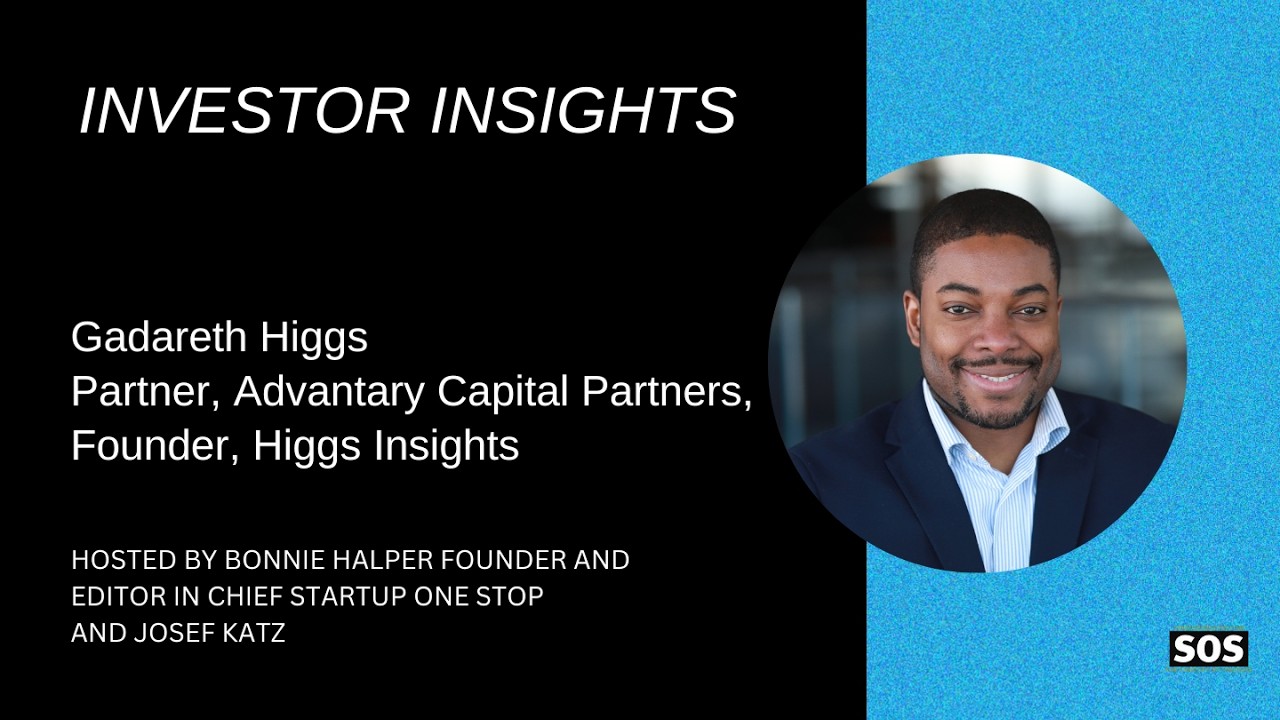 INVESTOR INSIGHTS

Gadareth Higgs
Partner, Advantary Capital Partners,
Founder, Higgs Insights

HOSTED BY BONNIE HALPER FOUNDER AND EDITOR IN CHIEF STARTUP ONE STOP AND JOSEF KATZ

SOS